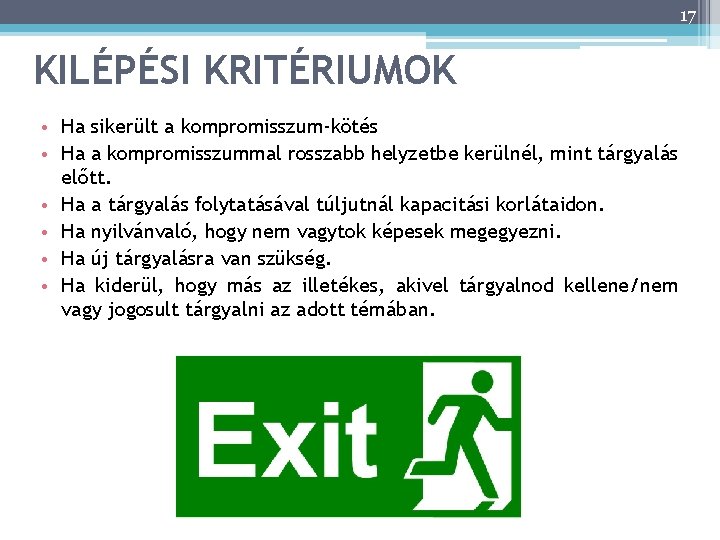 17

KILÉPÉSI KRITÉRIUMOK

• Ha sikerült a kompromisszum-kötés
• Ha a kompromisszummal rosszabb helyzetbe kerülnél, mint tárgyalás előtt.
• Ha a tárgyalás folytatásával túljutnál kapacitási korlátaidon.
• Ha nyilvánvaló, hogy nem vagytok képesek megegyezni.
• Ha új tárgyalásra van szükség.
• Ha kiderül, hogy más az illetékes, akivel tárgyalnod kellene/nem vagy jogosult tárgyalni az adott témában.

Exit